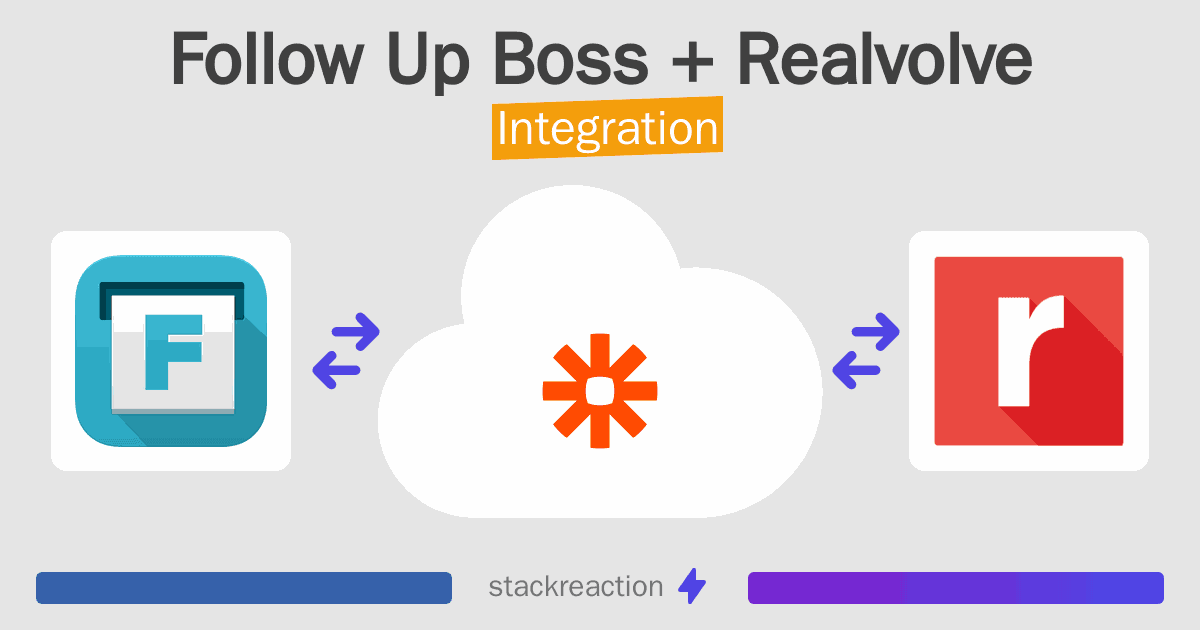 Follow Up Boss + Realvolve
Integration

F

r

stackreaction